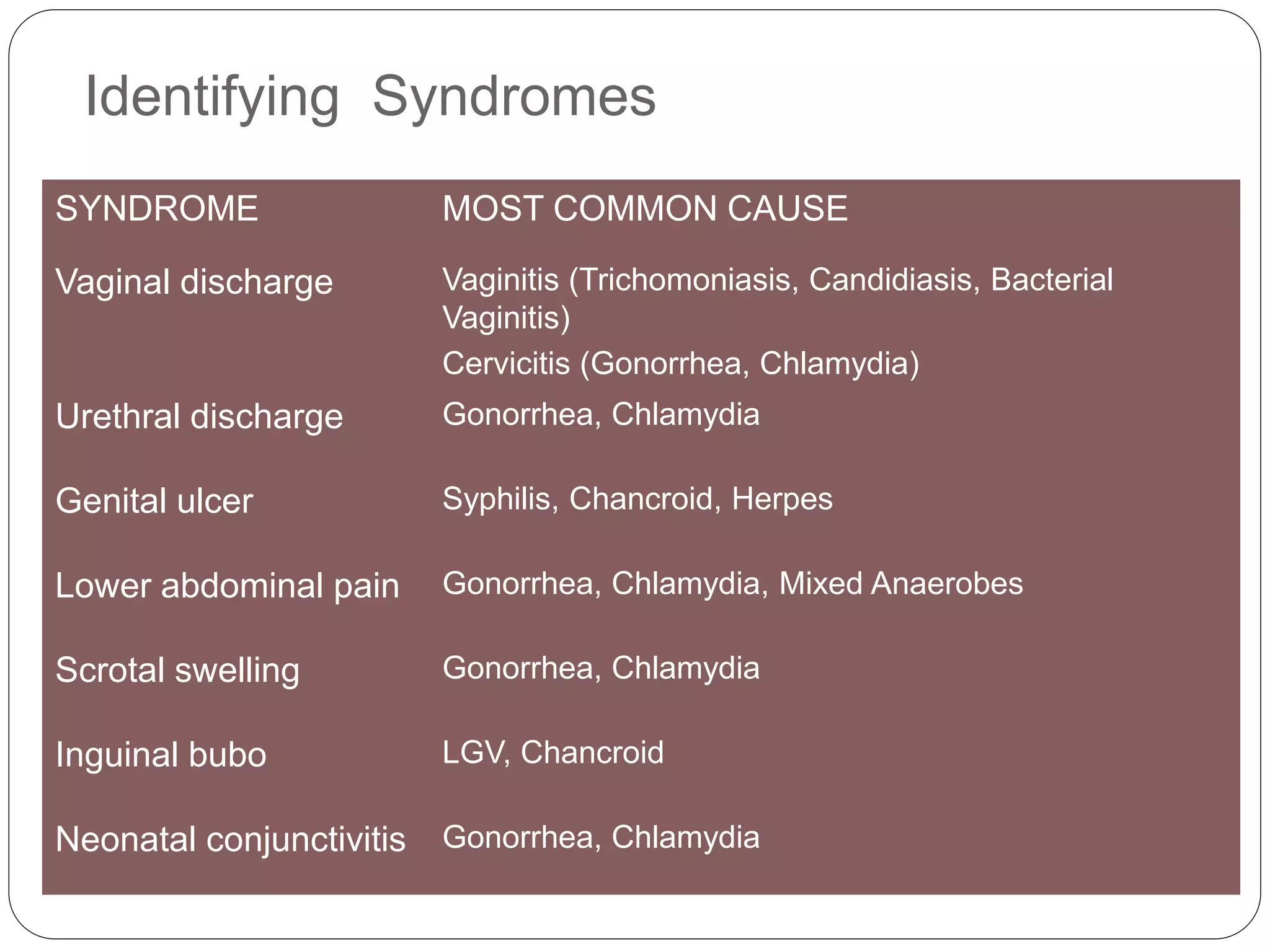 Identifying Syndromes

| SYNDROME | MOST COMMON CAUSE |
|---|---|
| Vaginal discharge | Vaginitis (Trichomoniasis, Candidiasis, Bacterial Vaginitis) Cervicitis (Gonorrhea, Chlamydia) |
| Urethral discharge | Gonorrhea, Chlamydia |
| Genital ulcer | Syphilis, Chancroid, Herpes |
| Lower abdominal pain | Gonorrhea, Chlamydia, Mixed Anaerobes |
| Scrotal swelling | Gonorrhea, Chlamydia |
| Inguinal bubo | LGV, Chancroid |
| Neonatal conjunctivitis | Gonorrhea, Chlamydia |